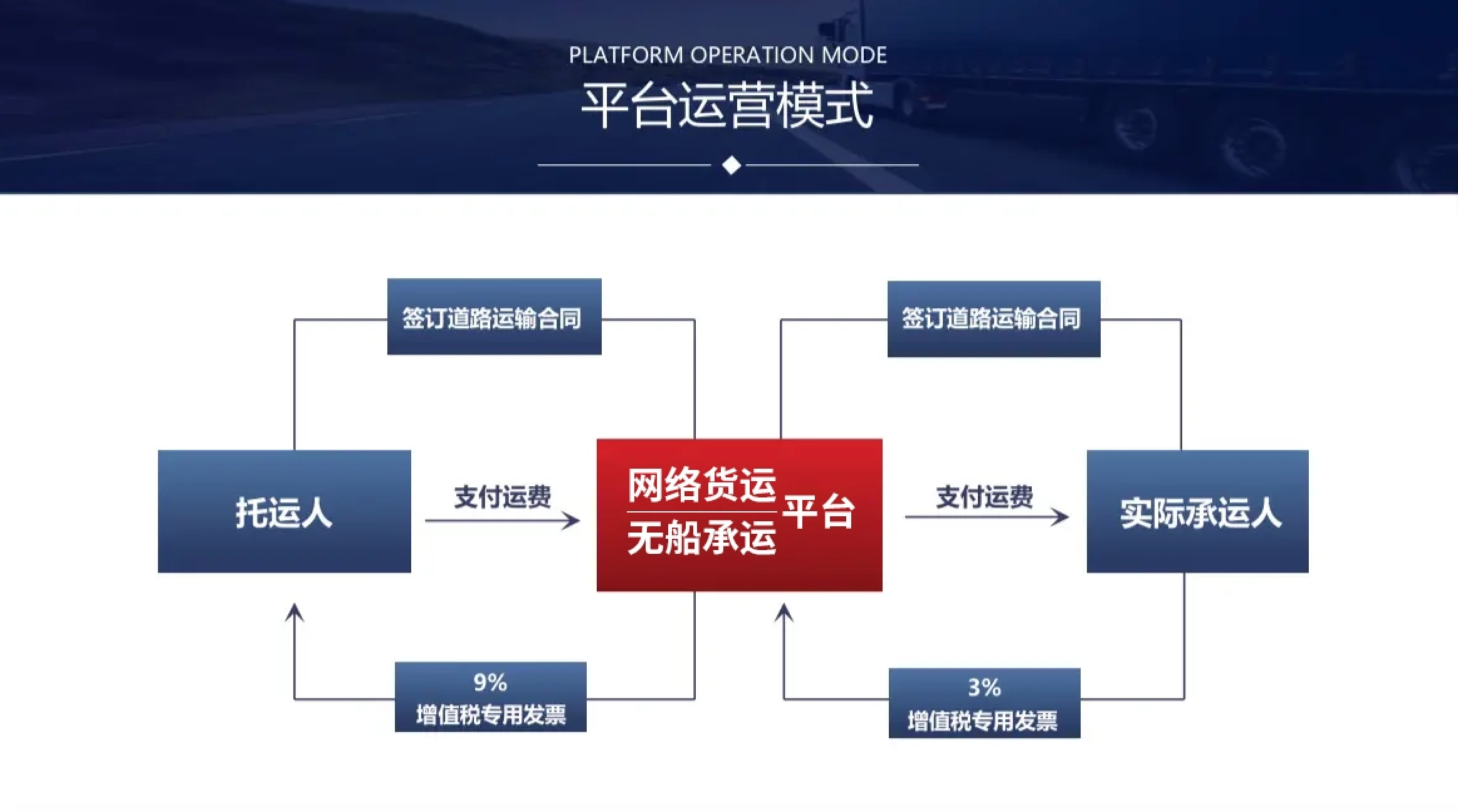 PLATFORM OPERATION MODE

平台运营模式

签订道路运输合同

签订道路运输合同

托运人

支付运费

网络货运
无船承运
平台

支付运费

实际承运人

9%
增值税专用发票

3%
增值税专用发票